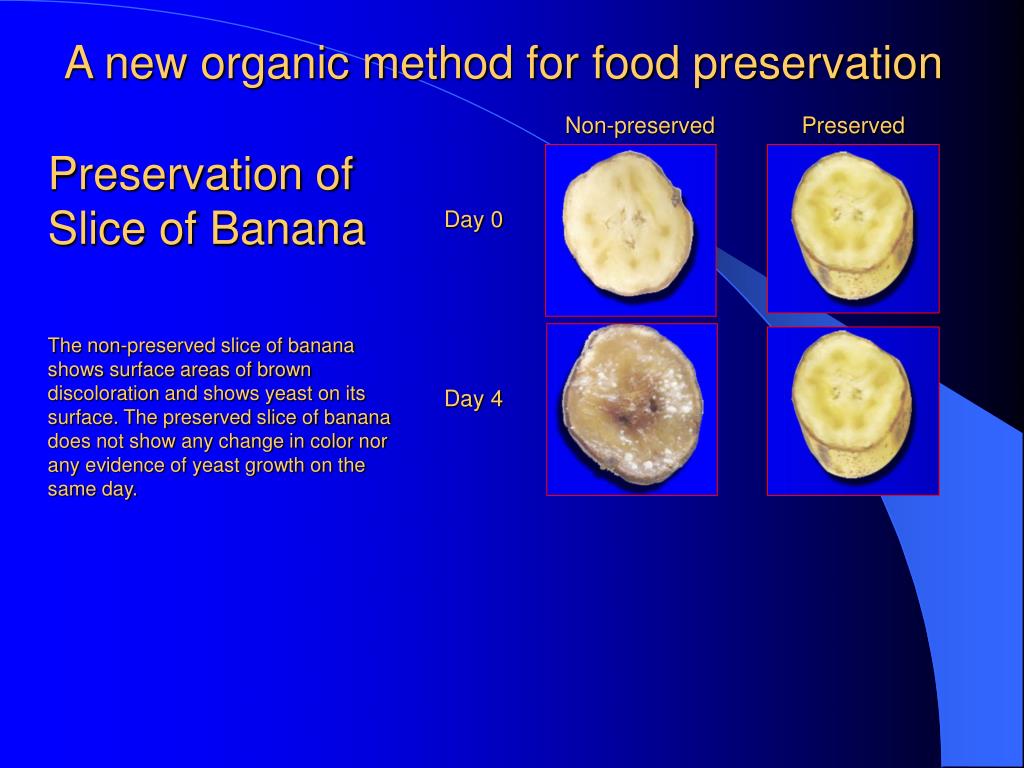 A new organic method for food preservation

Preservation of Slice of Banana

The non-preserved slice of banana shows surface areas of brown discoloration and shows yeast on its surface. The preserved slice of banana does not show any change in color nor any evidence of yeast growth on the same day.

Non-preserved

Preserved

Day 0

Day 4